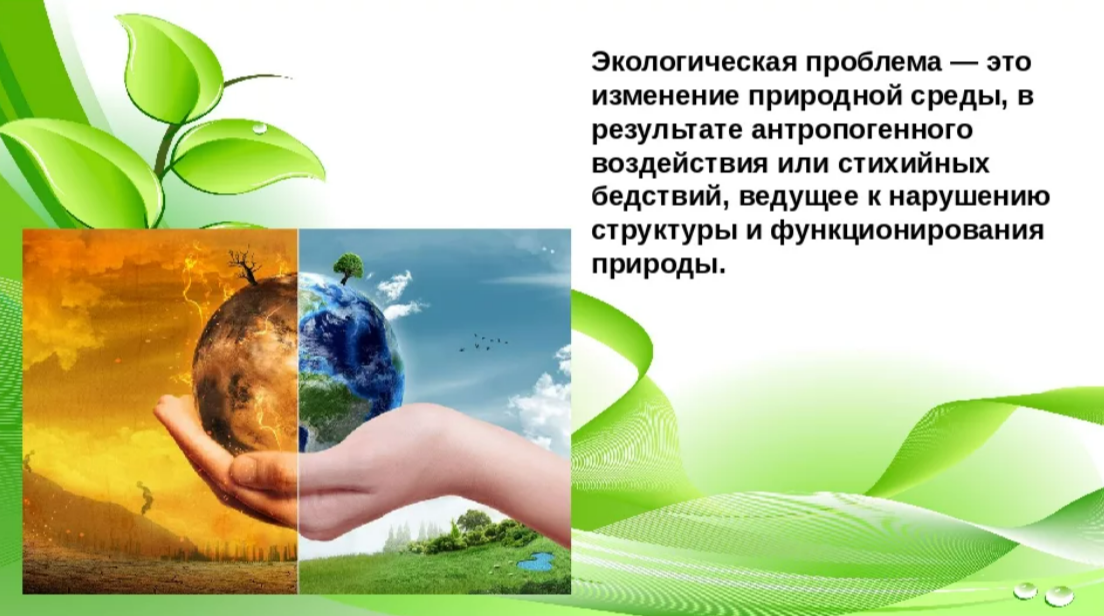 Экологическая проблема — это изменение природной среды, в результате антропогенного воздействия или стихийных бедствий, ведущее к нарушению структуры и функционирования природы.